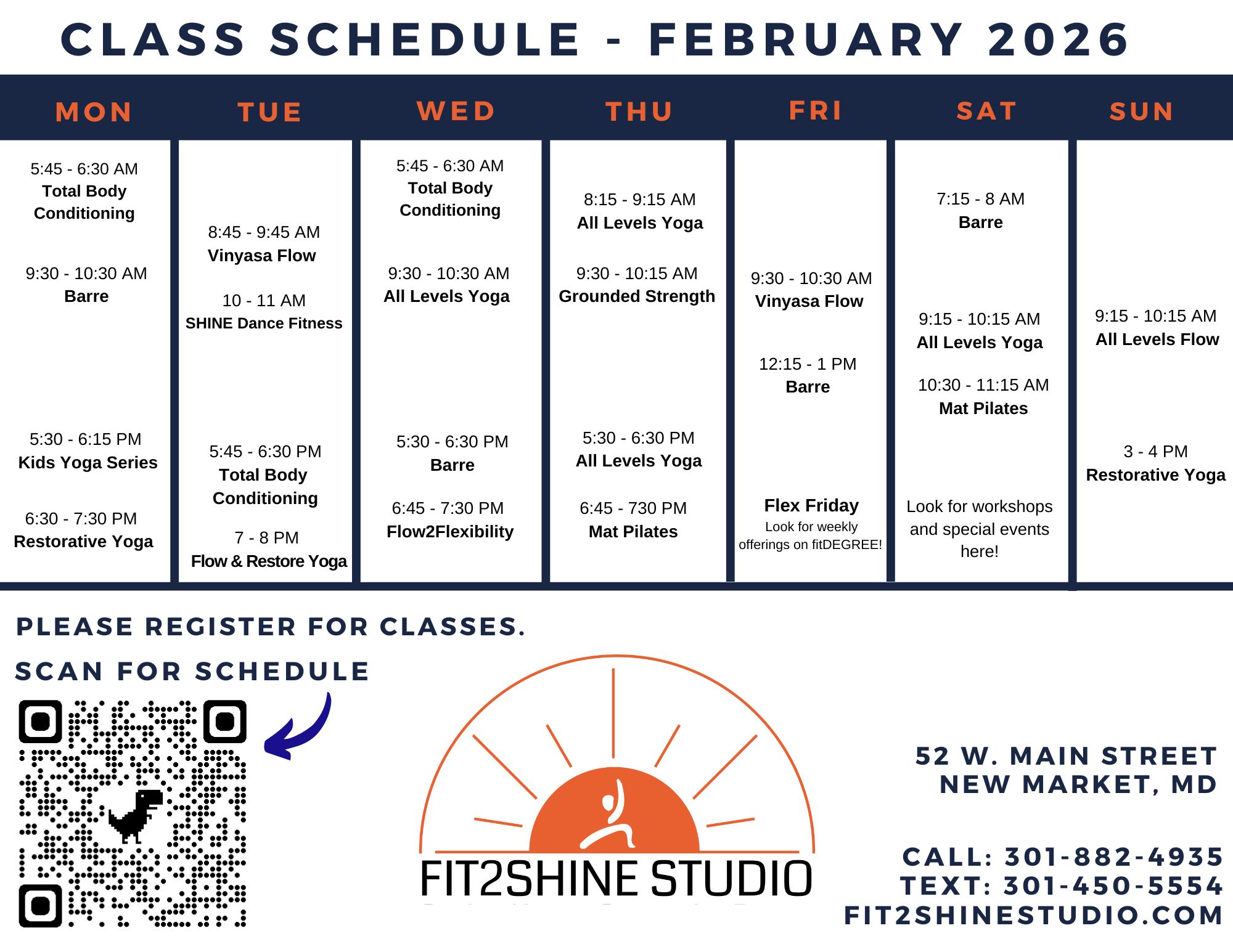 CLASS SCHEDULE - FEBRUARY 2026

MON

5:45 - 6:30 AM
Total Body Conditioning

9:30 - 10:30 AM
Barre

5:30 - 6:15 PM
Kids Yoga Series

6:30 - 7:30 PM
Restorative Yoga

TUE

8:45 - 9:45 AM
Vinyasa Flow

10 - 11 AM
SHINE Dance Fitness

5:45 - 6:30 PM
Total Body Conditioning

7 - 8 PM
Flow & Restore Yoga

WED

5:45 - 6:30 AM
Total Body Conditioning

9:30 - 10:30 AM
All Levels Yoga

5:30 - 6:30 PM
Barre

6:45 - 7:30 PM
Flow2Flexibility

THU

8:15 - 9:15 AM
All Levels Yoga

9:30 - 10:15 AM
Grounded Strength

5:30 - 6:30 PM
All Levels Yoga

6:45 - 730 PM
Mat Pilates

FRI

9:30 - 10:30 AM
Vinyasa Flow

12:15 - 1 PM
Barre

Flex Friday
Look for weekly offerings on fitDEGREE!

SAT

7:15 - 8 AM
Barre

9:15 - 10:15 AM
All Levels Yoga

10:30 - 11:15 AM
Mat Pilates

Look for workshops and special events here!

SUN

9:15 - 10:15 AM
All Levels Flow

3 - 4 PM
Restorative Yoga

PLEASE REGISTER FOR CLASSES.

SCAN FOR SCHEDULE

FIT2SHINE STUDIO

52 W. MAIN STREET
NEW MARKET, MD

CALL: 301-882-4935
TEXT: 301-450-5554
FIT2SHINESTUDIO.COM